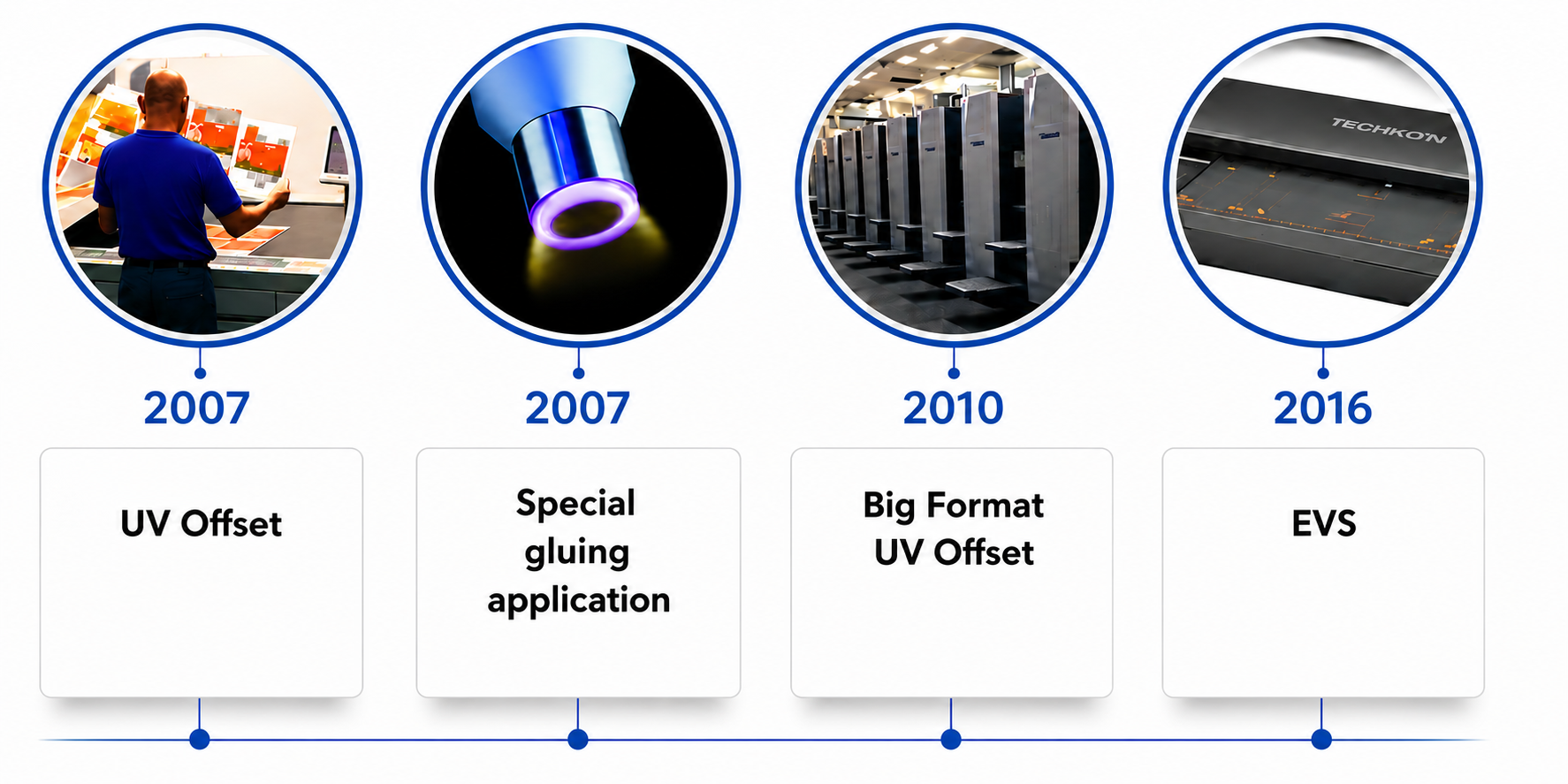 TECHKON

2007

UV Offset

2007

Special gluing application

2010

Big Format UV Offset

2016

EVS